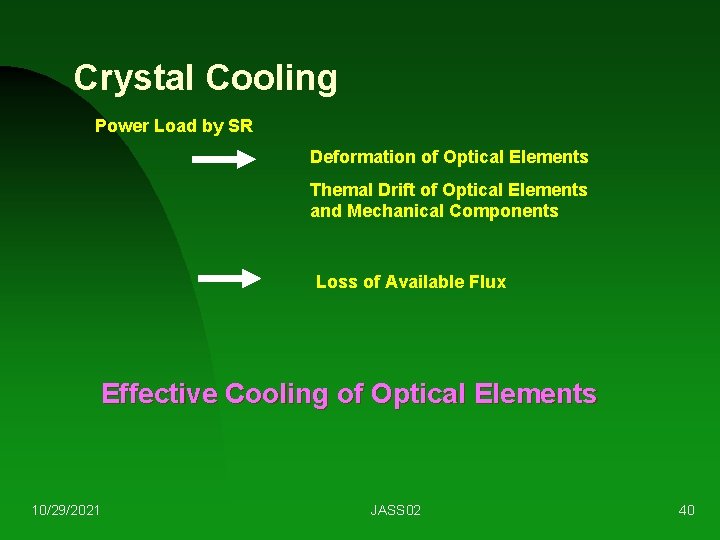 Crystal Cooling

Power Load by SR

Deformation of Optical Elements

Themal Drift of Optical Elements and Mechanical Components

Loss of Available Flux

Effective Cooling of Optical Elements

10/29/2021

JASS02

40